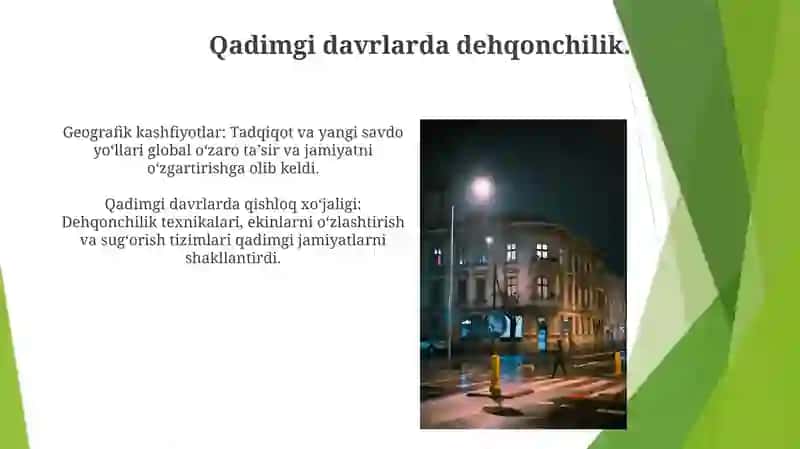 Qadimgi davrlarda dehqonchilik.

Geografik kashfiyotlar: Tadqiqot va yangi savdo yo‘llari global o‘zaro ta’sir va jamiyatni o‘zgartirishga olib keldi.

Qadimgi davrlarda qishloq xo‘jaligi: Dehqonchilik texnikalari, ekinlarni o‘zlashtirish va sug‘orish tizimlari qadimgi jamiyatlarni shakllantirdi.